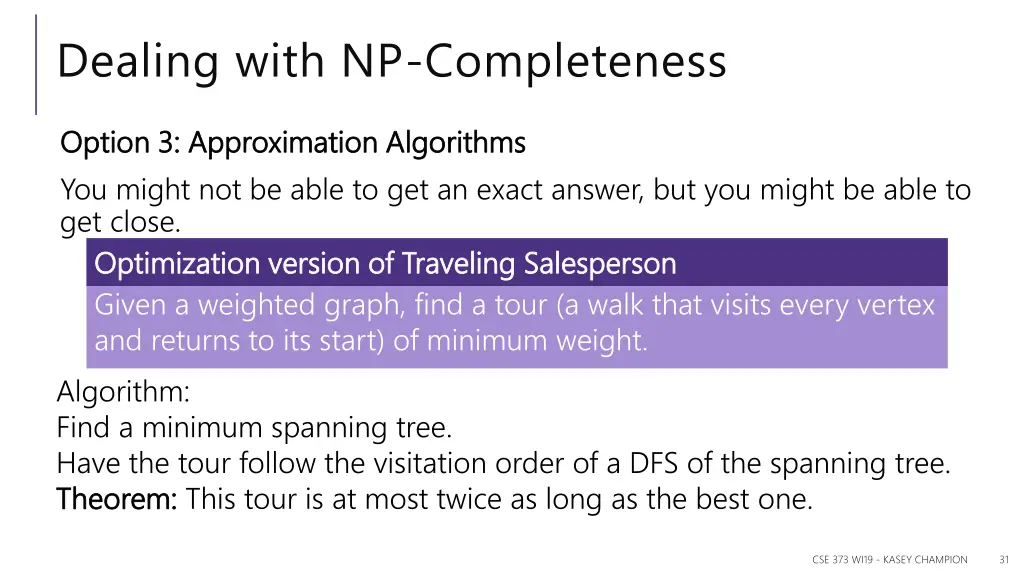 Dealing with NP-Completeness

Option 3: Approximation Algorithms

You might not be able to get an exact answer, but you might be able to get close.

Optimization version of Traveling Salesperson

Given a weighted graph, find a tour (a walk that visits every vertex and returns to its start) of minimum weight.

Algorithm:
Find a minimum spanning tree.
Have the tour follow the visitation order of a DFS of the spanning tree.
Theorem: This tour is at most twice as long as the best one.

CSE 373 WI19 - KASEY CHAMPION 31